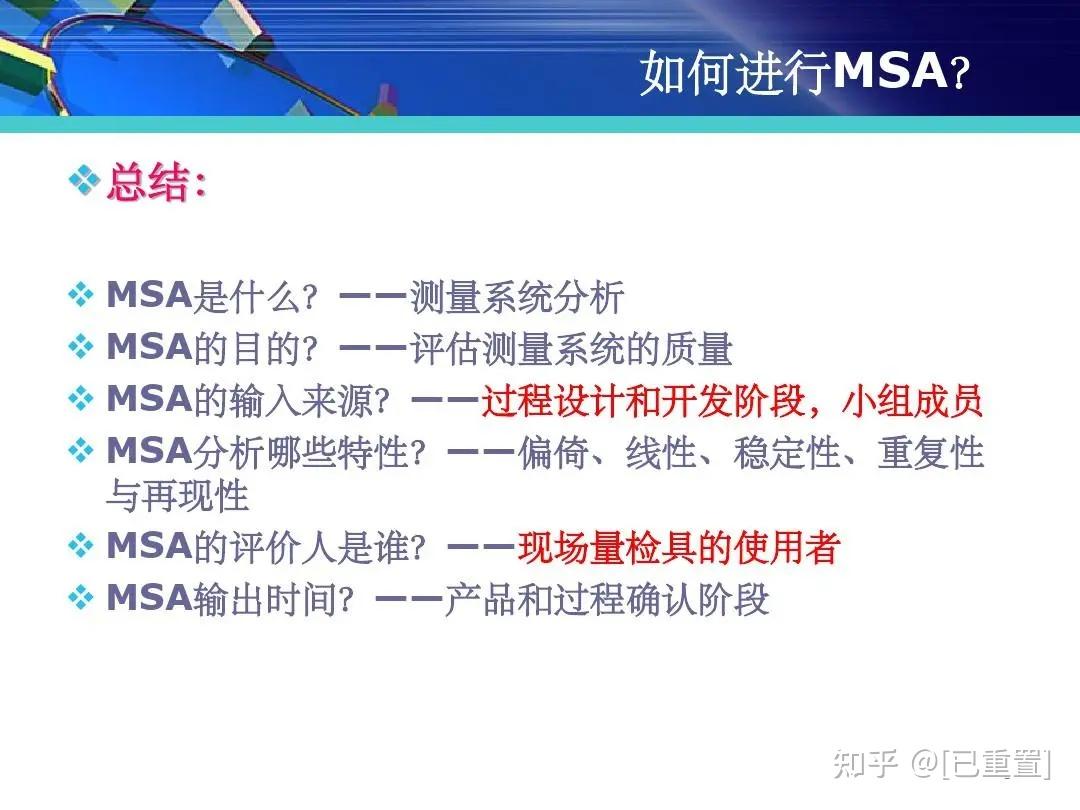 如何进行MSA？

❖ 总结：

❖ MSA是什么？——测量系统分析
❖ MSA的目的？——评估测量系统的质量
❖ MSA的输入来源？——过程设计和开发阶段，小组成员
❖ MSA分析哪些特性？——偏倚、线性、稳定性、重复性与再现性
❖ MSA的评价人是谁？——现场量检具的使用者
❖ MSA输出时间？——产品和过程确认阶段

知乎 @[已重置]